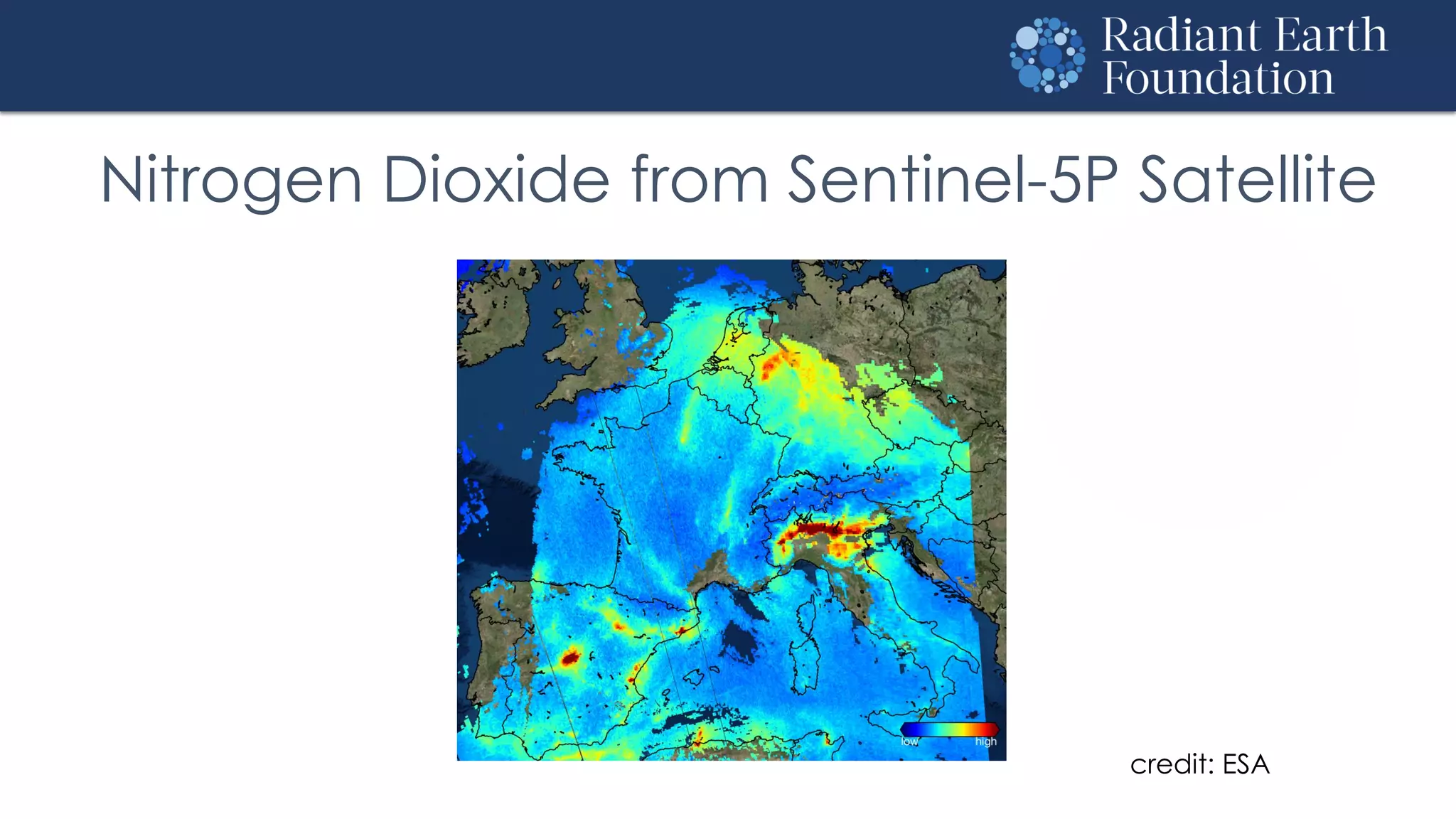 Radiant Earth Foundation

Nitrogen Dioxide from Sentinel-5P Satellite

low high

credit: ESA